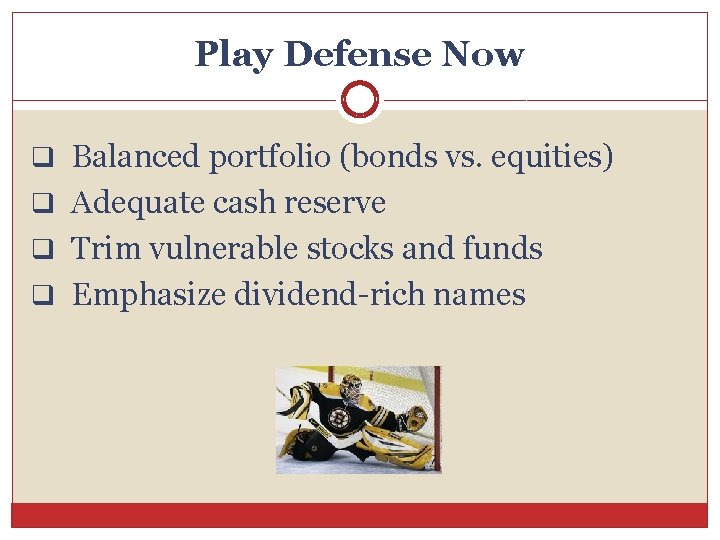 Play Defense Now

❑ Balanced portfolio (bonds vs. equities)
❑ Adequate cash reserve
❑ Trim vulnerable stocks and funds
❑ Emphasize dividend-rich names